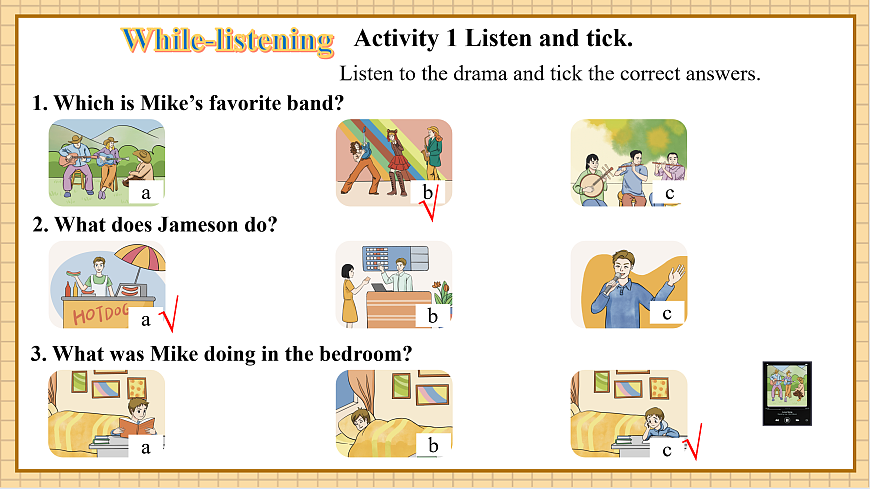 While-listening Activity 1 Listen and tick.

Listen to the drama and tick the correct answers.

1. Which is Mike's favorite band?

a

b √

c

2. What does Jameson do?

HOTDOG

a √

b

c

3. What was Mike doing in the bedroom?

a

b

c √